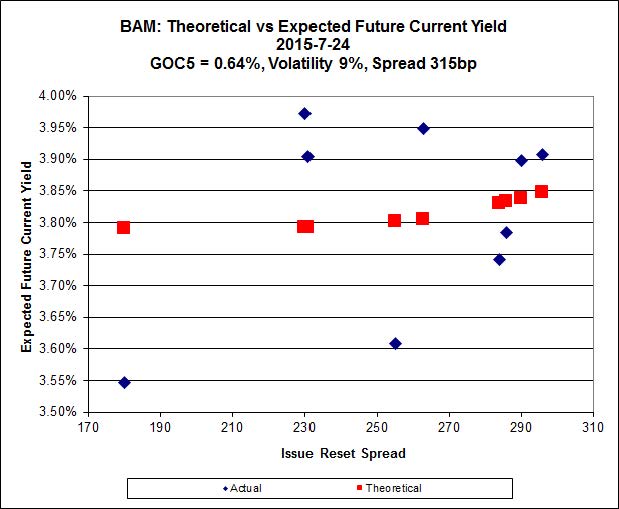 BAM: Theoretical vs Expected Future Current Yield
2015-7-24
GOC5 = 0.64%, Volatility 9%, Spread 315bp

Expected Future Current Yield

4.00%
3.95%
3.90%
3.85%
3.80%
3.75%
3.70%
3.65%
3.60%
3.55%
3.50%

170 190 210 230 250 270 290 310

Issue Reset Spread

Actual
Theoretical